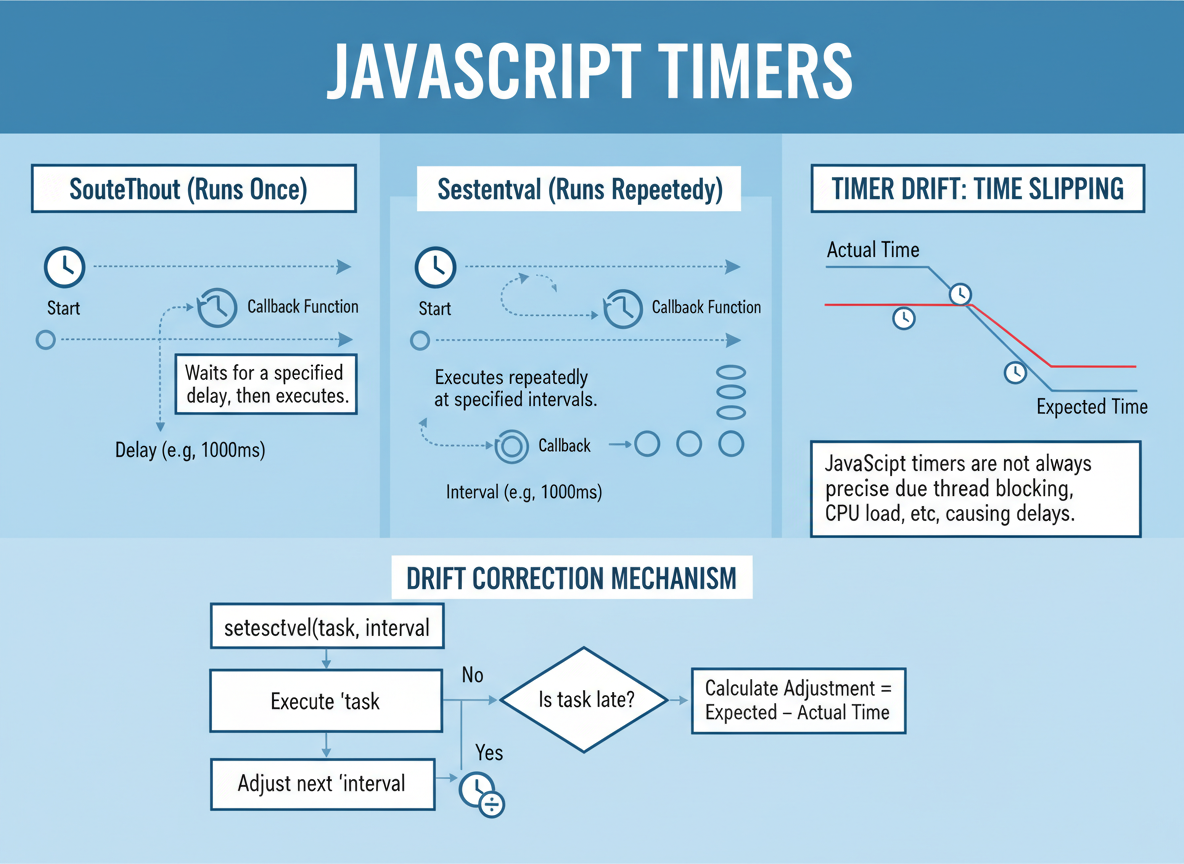 JAVASCRIPT TIMERS

SouteThout (Runs Once)

Start

Callback Function

Waits for a specified delay, then executes.

Delay (e.g, 1000ms)

Sestentval (Runs Repeetedy)

Start

Callback Function

Executes repeatedly at specified intervals.

Callback

Interval (e.g, 1000ms)

TIMER DRIFT: TIME SLIPPING

Actual Time

Expected Time

JavaScipt timers are not always precise due thread blocking, CPU load, etc, causing delays.

DRIFT CORRECTION MECHANISM

setesctvel(task, interval

Execute 'task

Adjust next 'interval

No

Yes

Is task late?

Calculate Adjustment = Expected – Actual Time